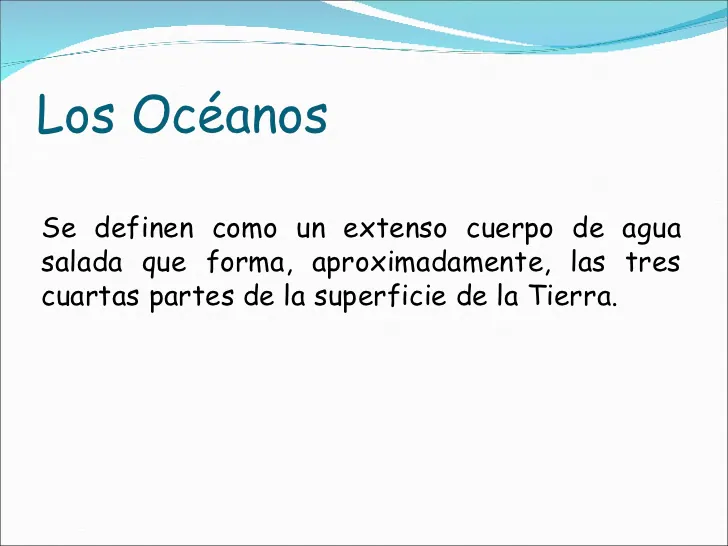 Los Océanos

Se definen como un extenso cuerpo de agua salada que forma, aproximadamente, las tres cuartas partes de la superficie de la Tierra.